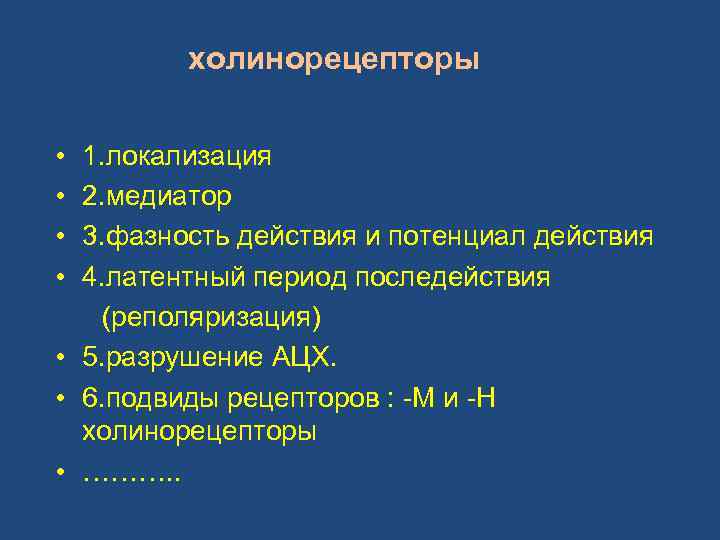 холинорецепторы

• 1.локализация
• 2.медиатор
• 3.фазность действия и потенциал действия
• 4.латентный период последействия (реполяризация)
• 5.разрушение АЦХ.
• 6.подвиды рецепторов : -М и -Н холинорецепторы
• ………..